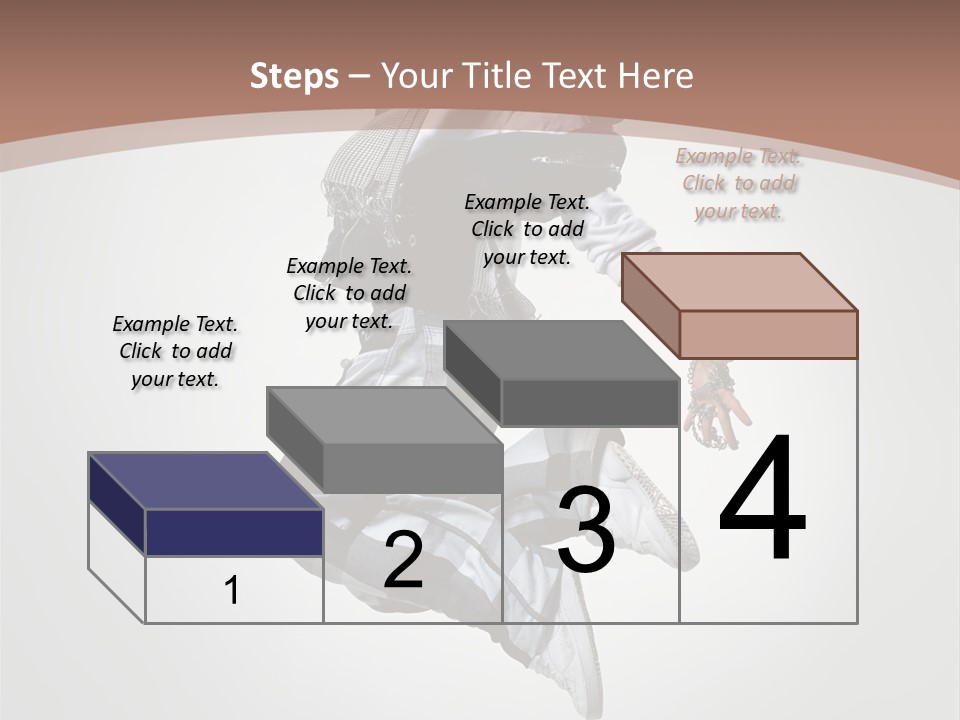 Steps – Your Title Text Here

Example Text. Click to add your text.

Example Text. Click to add your text.

Example Text. Click to add your text.

Example Text. Click to add your text.

1

2

3

4